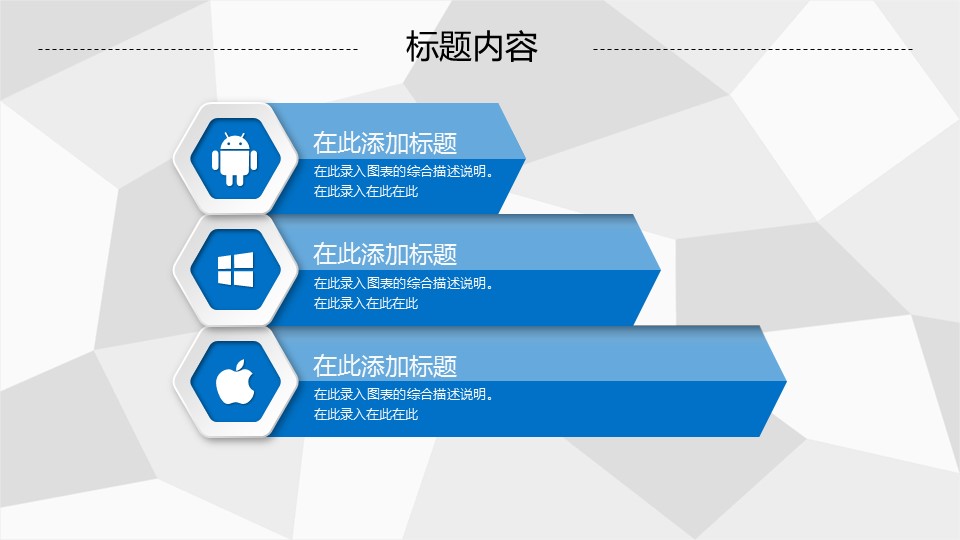 标题内容

在此添加标题
在此录入图表的综合描述说明。
在此录入在此在此

在此添加标题
在此录入图表的综合描述说明。
在此录入在此在此

在此添加标题
在此录入图表的综合描述说明。
在此录入在此在此